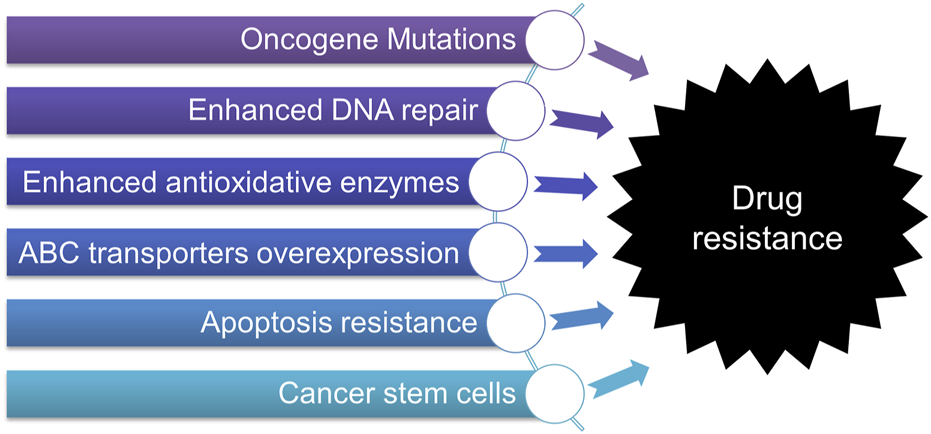 Oncogene Mutations

Enhanced DNA repair

Enhanced antioxidative enzymes

ABC transporters overexpression

Apoptosis resistance

Cancer stem cells

Drug resistance